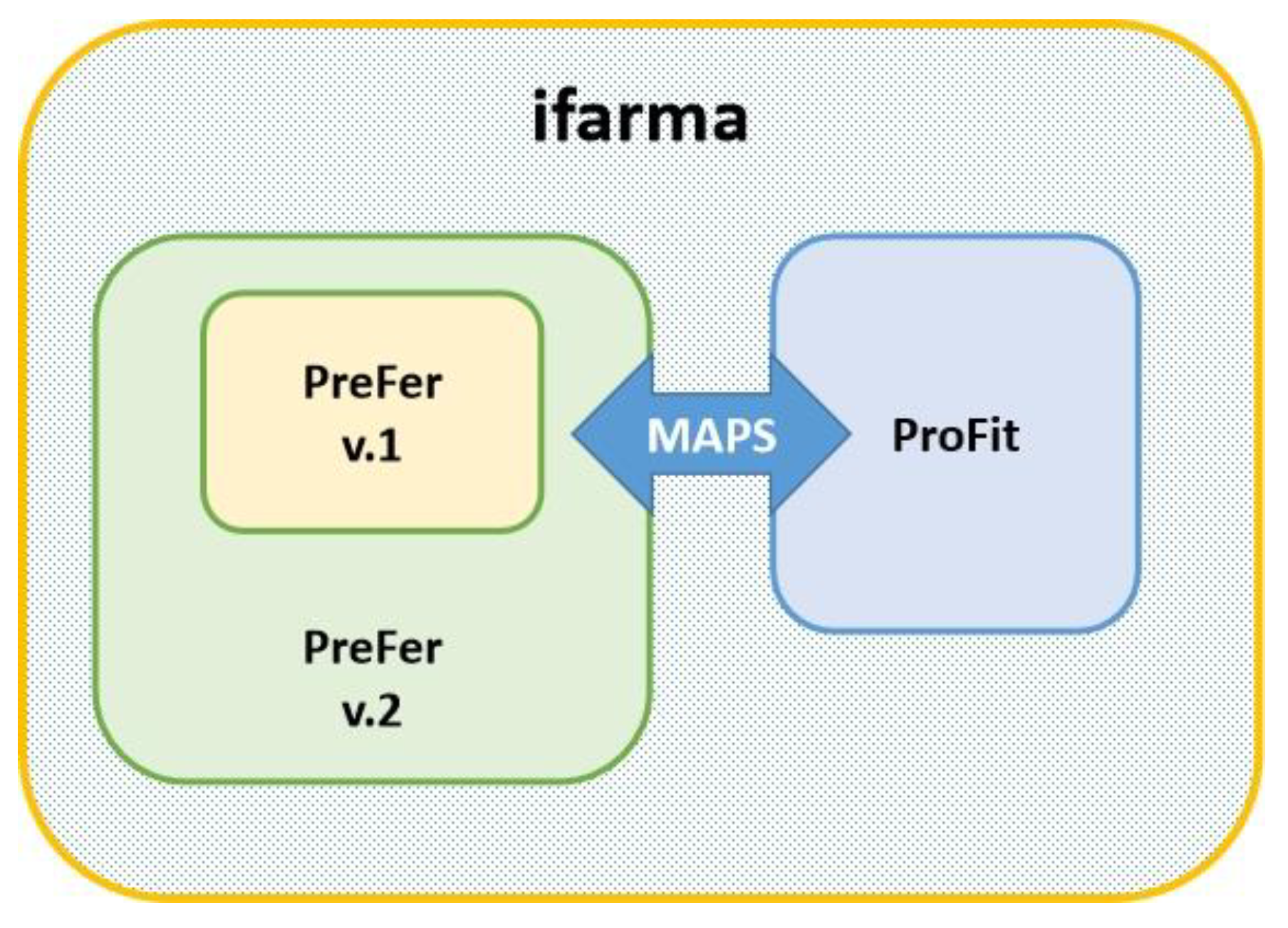 ifarma

PreFer
v.1

MAPS

ProFit

PreFer
v.2